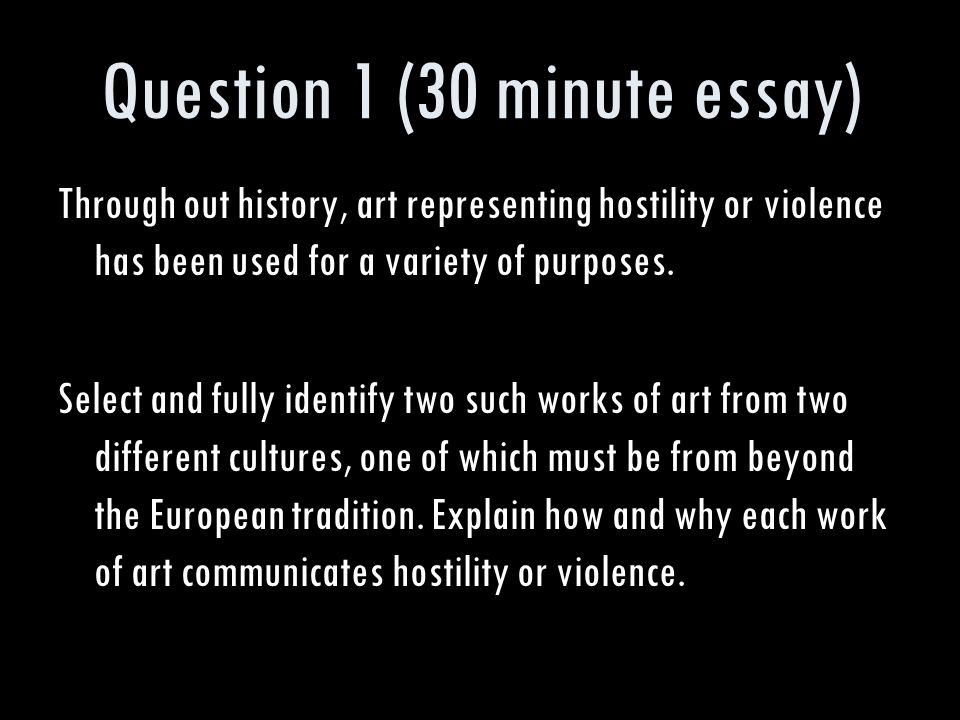 Question 1 (30 minute essay)

Through out history, art representing hostility or violence has been used for a variety of purposes.

Select and fully identify two such works of art from two different cultures, one of which must be from beyond the European tradition. Explain how and why each work of art communicates hostility or violence.